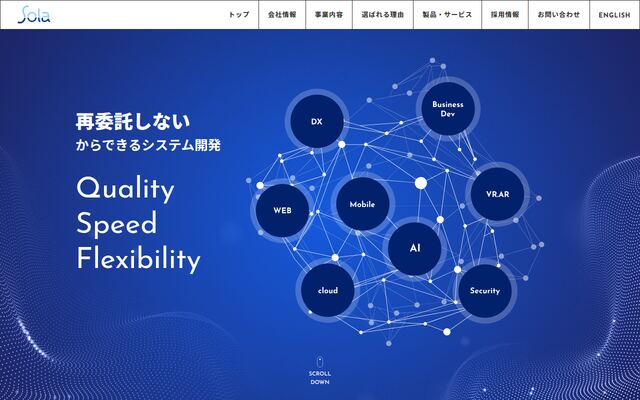 Sola

トップ
会社情報
事業内容
選ばれる理由
製品・サービス
採用情報
お問い合わせ
ENGLISH

再委託しない
からできるシステム開発

Quality
Speed
Flexibility

DX
Business Dev
WEB
Mobile
VR.AR
AI
cloud
Security

SCROLL
DOWN